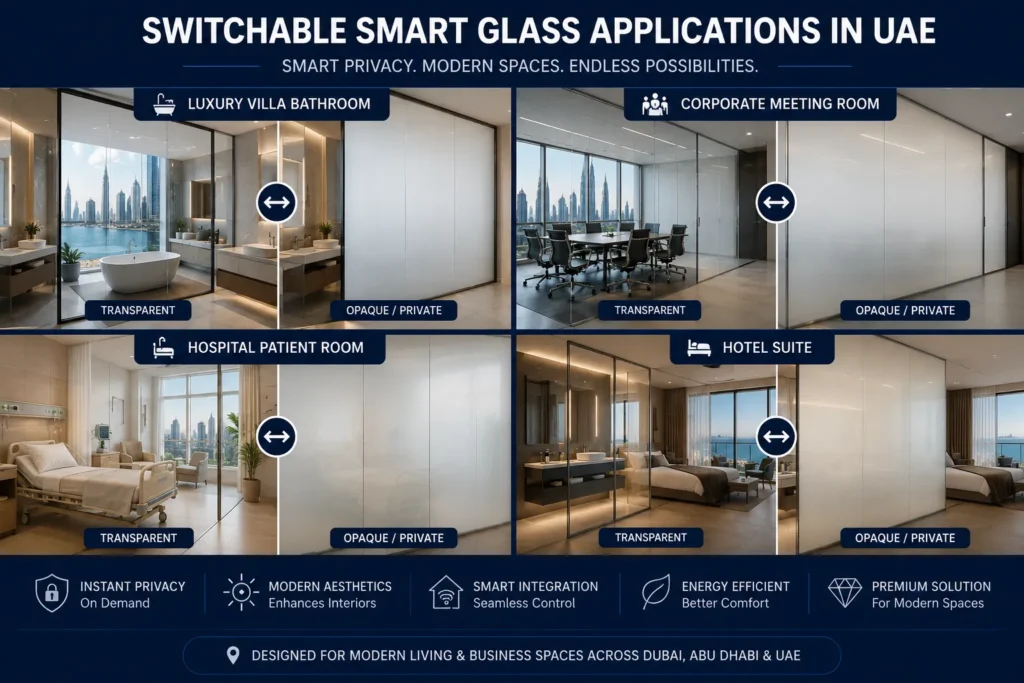 SWITCHABLE SMART GLASS APPLICATIONS IN UAE

SMART PRIVACY. MODERN SPACES. ENDLESS POSSIBILITIES.

LUXURY VILLA BATHROOM

TRANSPARENT

OPAQUE / PRIVATE

CORPORATE MEETING ROOM

TRANSPARENT

OPAQUE / PRIVATE

HOSPITAL PATIENT ROOM

TRANSPARENT

OPAQUE / PRIVATE

HOTEL SUITE

TRANSPARENT

OPAQUE / PRIVATE

INSTANT PRIVACY
On Demand

MODERN AESTHETICS
Enhances Interiors

SMART INTEGRATION
Seamless Control

ENERGY EFFICIENT
Better Comfort

PREMIUM SOLUTION
For Modern Spaces

DESIGNED FOR MODERN LIVING & BUSINESS SPACES ACROSS DUBAI, ABU DHABI & UAE